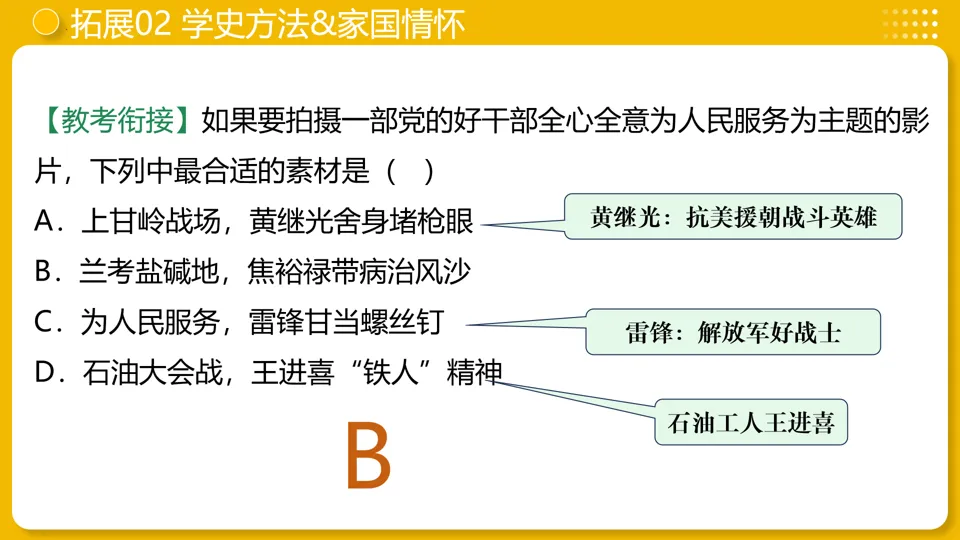 拓展02 学史方法&家国情怀

【教考衔接】如果要拍摄一部党的好干部全心全意为人民服务为主题的影片，下列中最合适的素材是（　）

A．上甘岭战场，黄继光舍身堵枪眼

黄继光：抗美援朝战斗英雄

B．兰考盐碱地，焦裕禄带病治风沙

C．为人民服务，雷锋甘当螺丝钉

雷锋：解放军好战士

D．石油大会战，王进喜“铁人”精神

石油工人王进喜

B